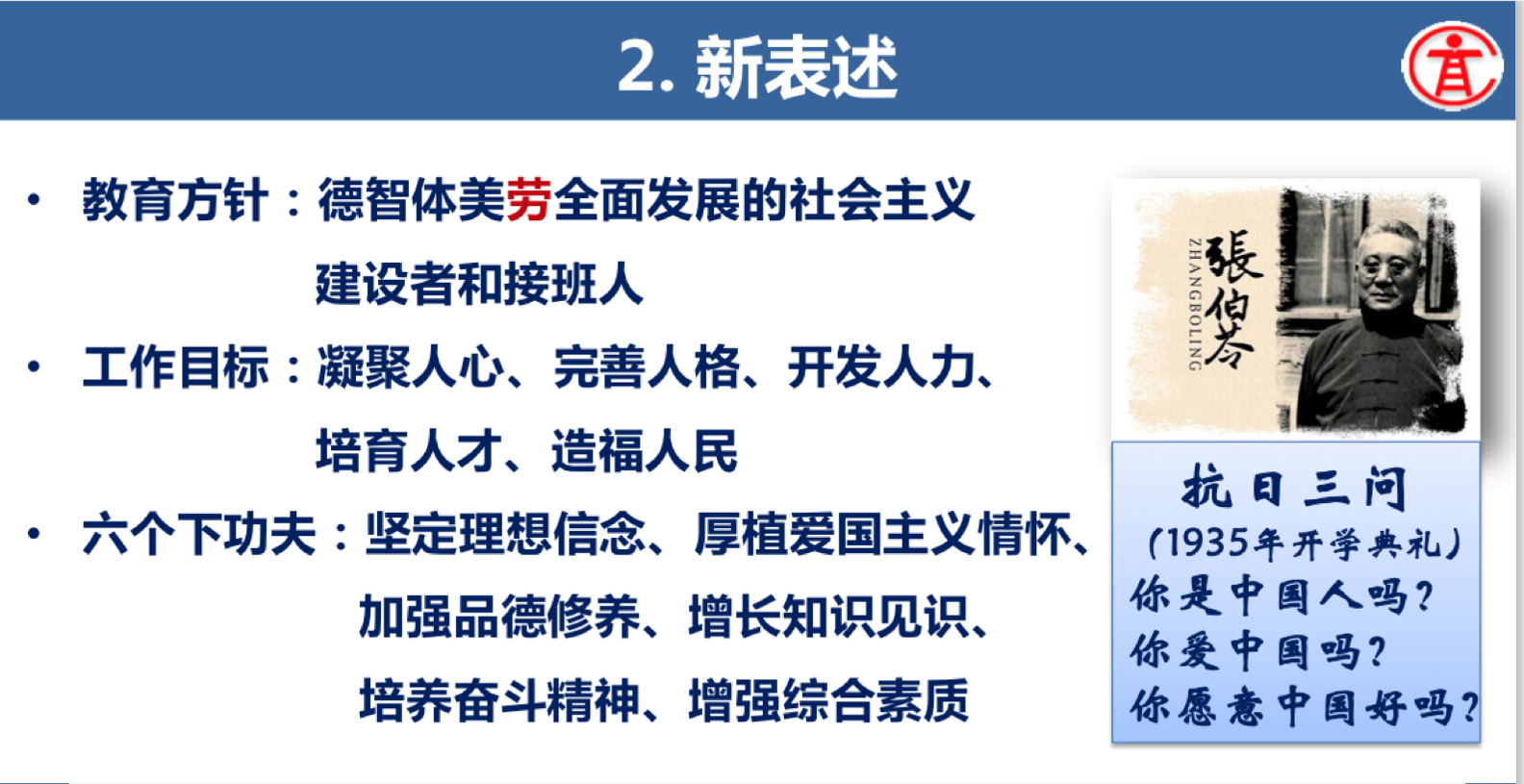 2. 新表述

• 教育方针：德智体美劳全面发展的社会主义建设者和接班人

• 工作目标：凝聚人心、完善人格、开发人力、培育人才、造福人民

• 六个下功夫：坚定理想信念、厚植爱国主义情怀、加强品德修养、增长知识见识、培养奋斗精神、增强综合素质

張伯苓
ZHANGBOLING

抗日三问
(1935年开学典礼)
你是中国人吗?
你爱中国吗?
你愿意中国好吗?